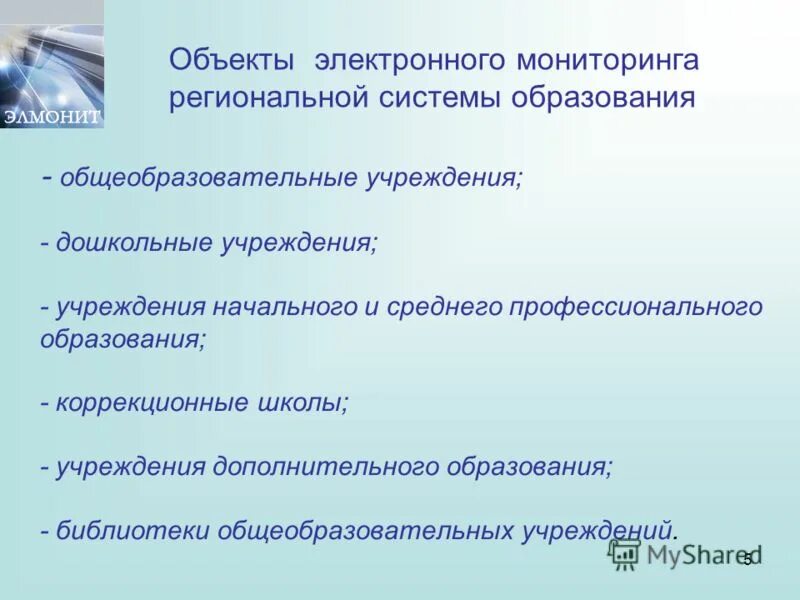 ЭЛМОНИТ

Объекты электронного мониторинга региональной системы образования

- общеобразовательные учреждения;

- дошкольные учреждения;

- учреждения начального и среднего профессионального образования;

- коррекционные школы;

- учреждения дополнительного образования;

- библиотеки общеобразовательных учреждений.

MyShared

5